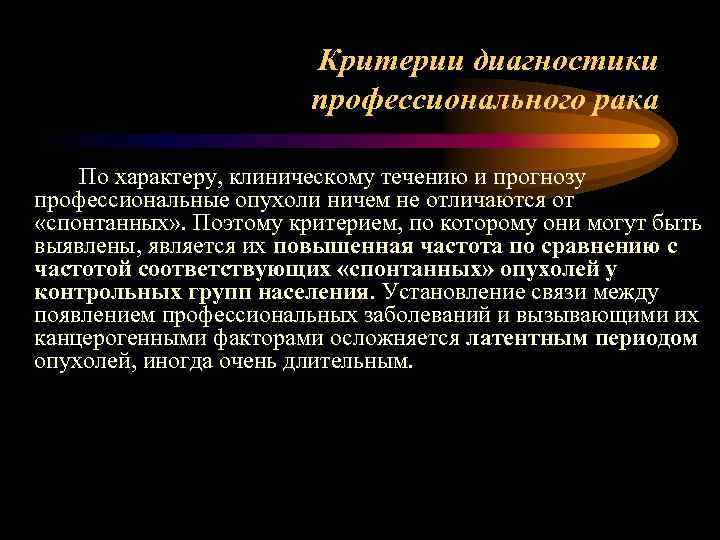 Критерии диагностики профессионального рака

По характеру, клиническому течению и прогнозу профессиональные опухоли ничем не отличаются от «спонтанных». Поэтому критерием, по которому они могут быть выявлены, является их повышенная частота по сравнению с частотой соответствующих «спонтанных» опухолей у контрольных групп населения. Установление связи между появлением профессиональных заболеваний и вызывающими их канцерогенными факторами осложняется латентным периодом опухолей, иногда очень длительным.